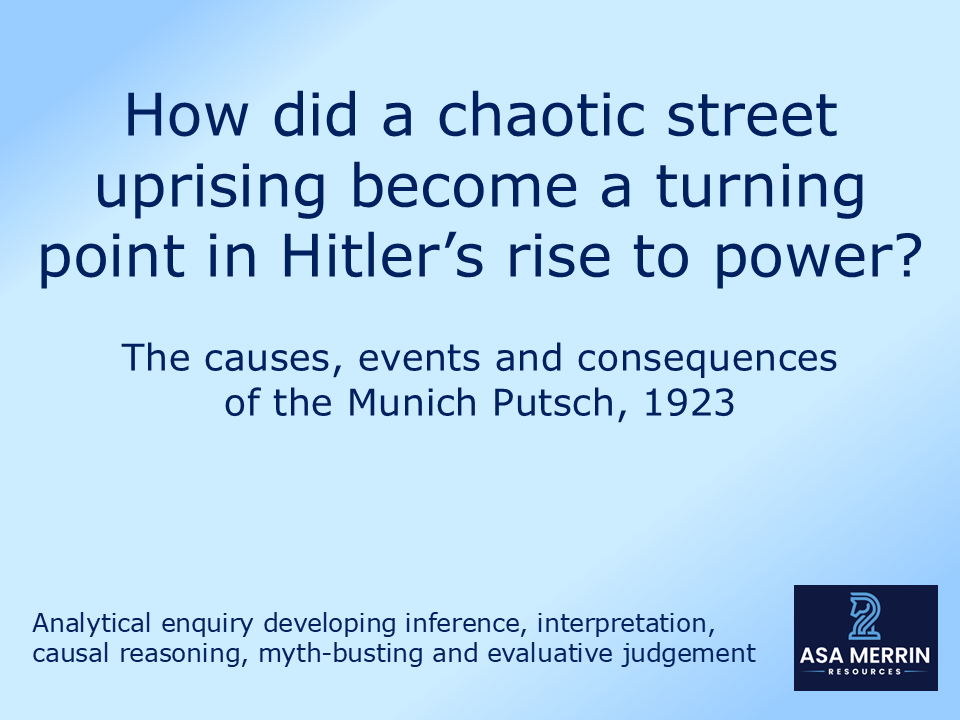 How did a chaotic street uprising become a turning point in Hitler’s rise to power?

The causes, events and consequences of the Munich Putsch, 1923

Analytical enquiry developing inference, interpretation, causal reasoning, myth-busting and evaluative judgement

ASA MERRIN
RESOURCES